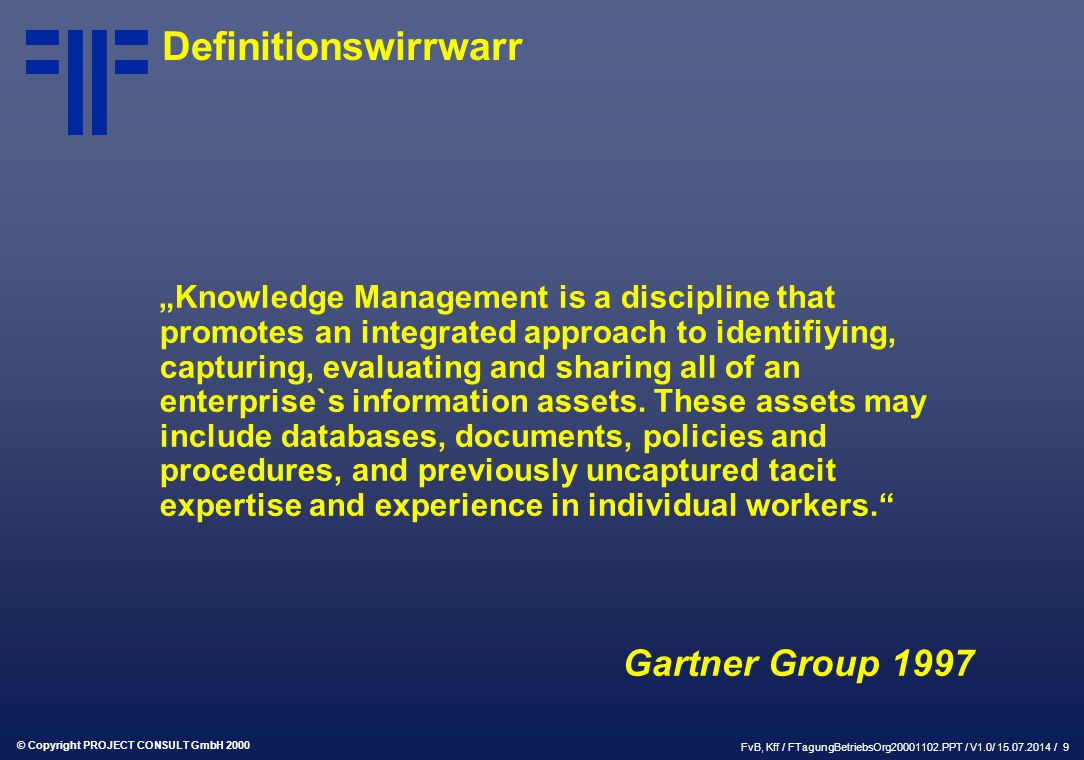 Definitionswirrwarr

„Knowledge Management is a discipline that promotes an integrated approach to identifiying, capturing, evaluating and sharing all of an enterprise`s information assets. These assets may include databases, documents, policies and procedures, and previously uncaptured tacit expertise and experience in individual workers.“

Gartner Group 1997

© Copyright PROJECT CONSULT GmbH 2000

FvB, Kff / FTagungBetriebsOrg20001102.PPT / V1.0/ 15.07.2014 / 9